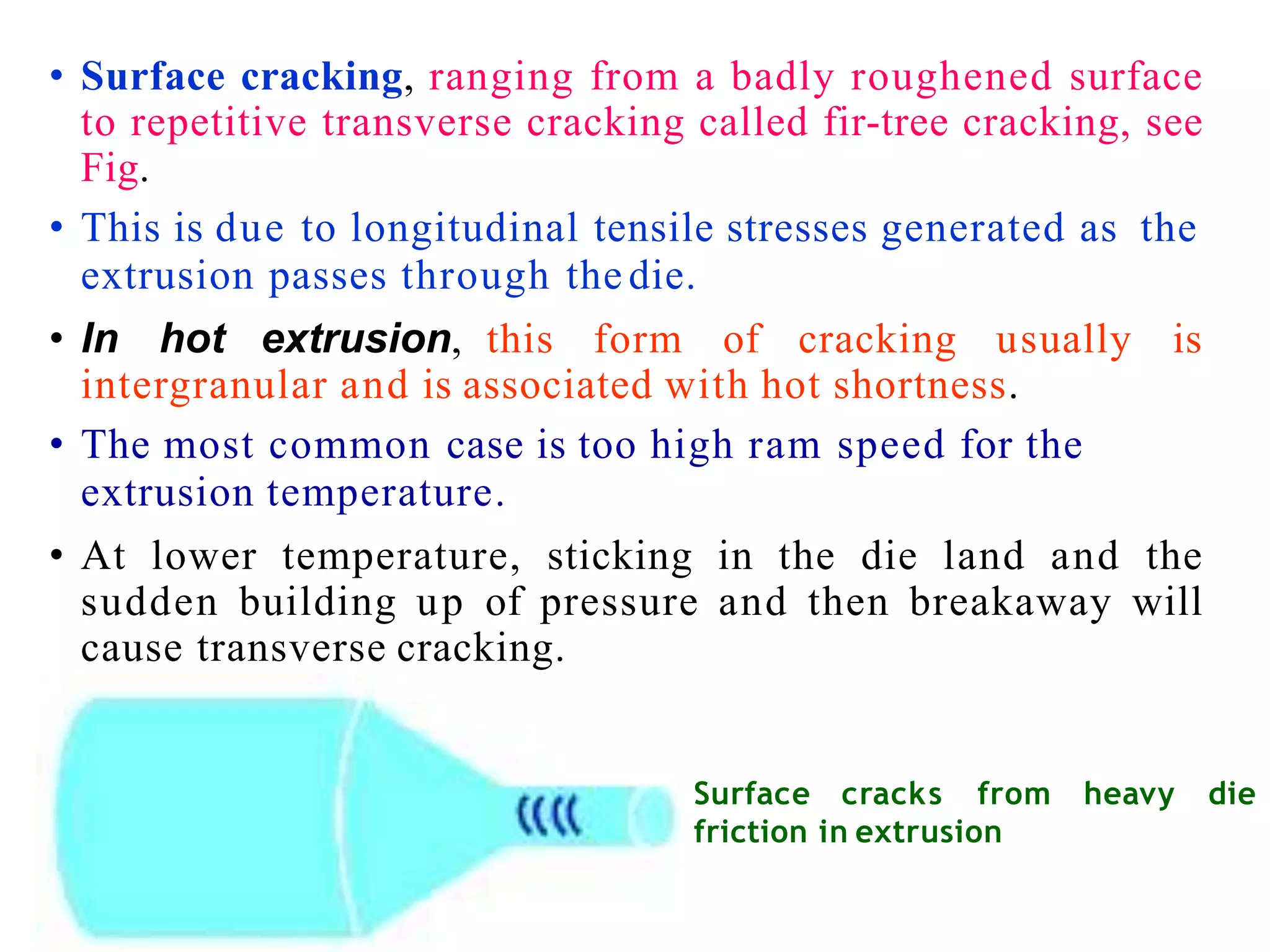 • Surface cracking, ranging from a badly roughened surface to repetitive transverse cracking called fir-tree cracking, see Fig.

• This is due to longitudinal tensile stresses generated as the extrusion passes through the die.

• In hot extrusion, this form of cracking usually is intergranular and is associated with hot shortness.

• The most common case is too high ram speed for the extrusion temperature.

• At lower temperature, sticking in the die land and the sudden building up of pressure and then breakaway will cause transverse cracking.

Surface cracks from heavy die friction in extrusion